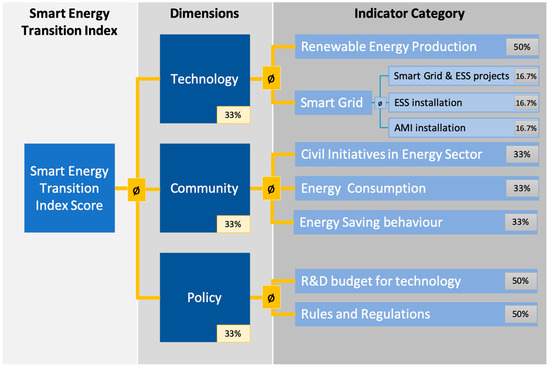 Smart Energy Transition Index

Dimensions

Indicator Category

Smart Energy Transition Index Score

ø

Technology

33%

ø

Renewable Energy Production 50%

Smart Grid

ø

Smart Grid & ESS projects 16.7%

ESS installation 16.7%

AMI installation 16.7%

Community

33%

ø

Civil Initiatives in Energy Sector 33%

Energy Consumption 33%

Energy Saving behaviour 33%

Policy

33%

ø

R&D budget for technology 50%

Rules and Regulations 50%